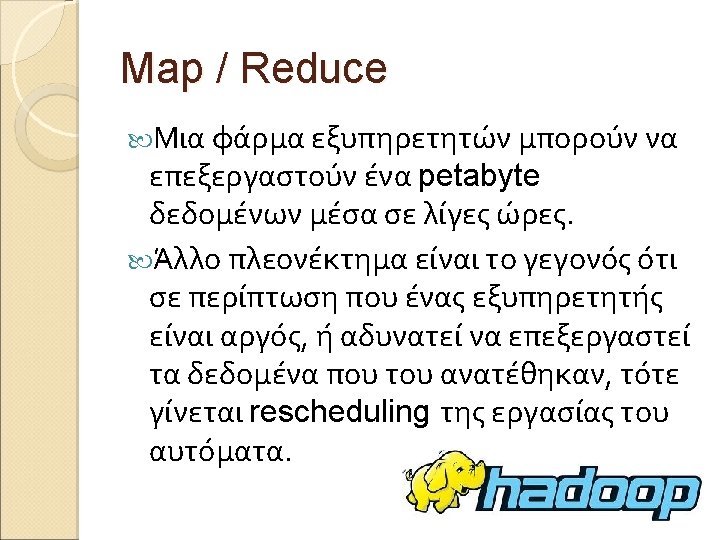 Map / Reduce

Μια φάρμα εξυπηρετητών μπορούν να επεξεργαστούν ένα petabyte δεδομένων μέσα σε λίγες ώρες.

Άλλο πλεονέκτημα είναι το γεγονός ότι σε περίπτωση που ένας εξυπηρετητής είναι αργός, ή αδυνατεί να επεξεργαστεί τα δεδομένα που του ανατέθηκαν, τότε γίνεται rescheduling της εργασίας του αυτόματα.

hadoop